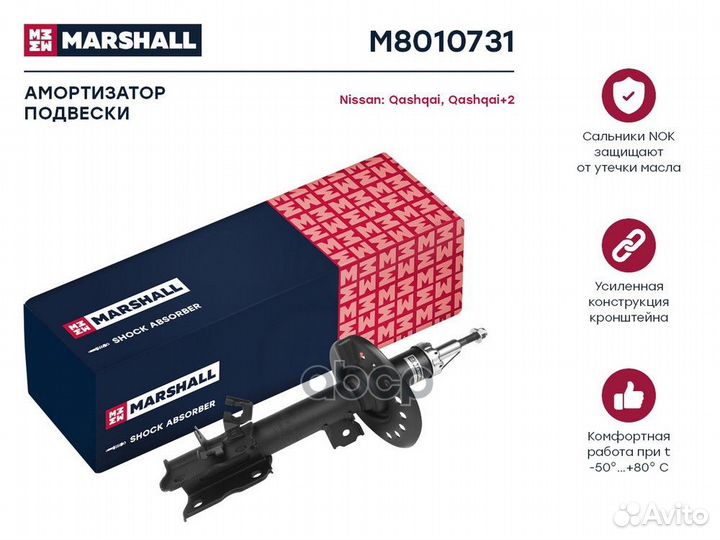 MARSHALL

M8010731

АМОРТИЗАТОР ПОДВЕСКИ

Nissan: Qashqai, Qashqai+2

Сальники NOK защищают от утечки масла

Усиленная конструкция кронштейна

Комфортная работа при t -50°...+80° C

MARSHALL
SHOCK ABSORBER

MARSHALL
SHOCK ABSORBER

Avito